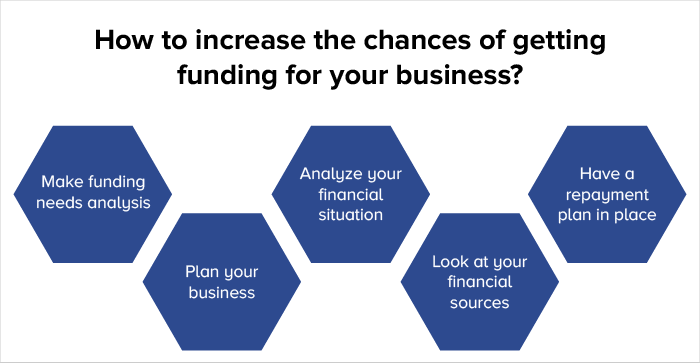 How to increase the chances of getting funding for your business?

Make funding needs analysis

Plan your business

Analyze your financial situation

Look at your financial sources

Have a repayment plan in place